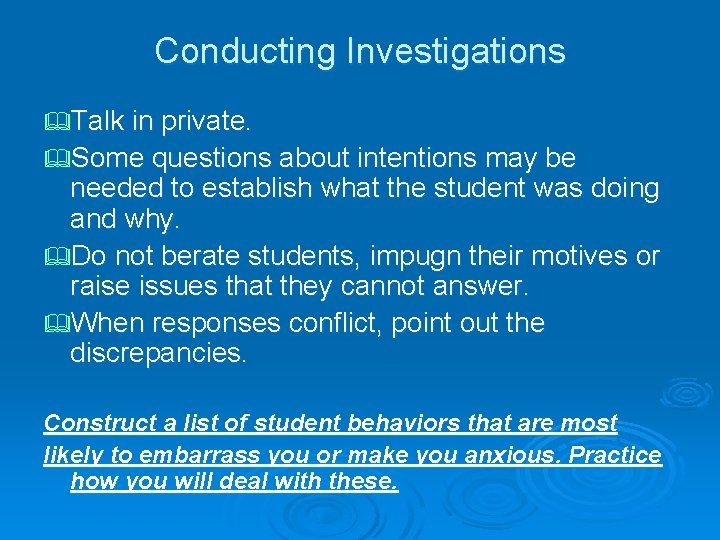 Conducting Investigations

Talk in private.

Some questions about intentions may be needed to establish what the student was doing and why.

Do not berate students, impugn their motives or raise issues that they cannot answer.

When responses conflict, point out the discrepancies.

Construct a list of student behaviors that are most likely to embarrass you or make you anxious. Practice how you will deal with these.